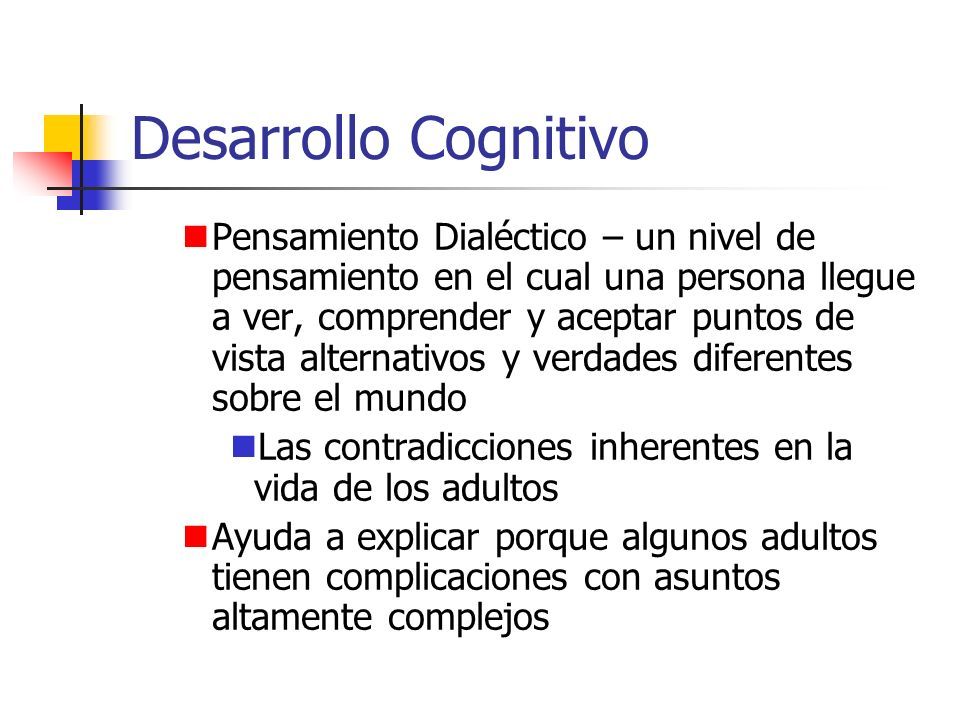 Desarrollo Cognitivo

Pensamiento Dialéctico – un nivel de pensamiento en el cual una persona llegue a ver, comprender y aceptar puntos de vista alternativos y verdades diferentes sobre el mundo

Las contradicciones inherentes en la vida de los adultos

Ayuda a explicar porque algunos adultos tienen complicaciones con asuntos altamente complejos